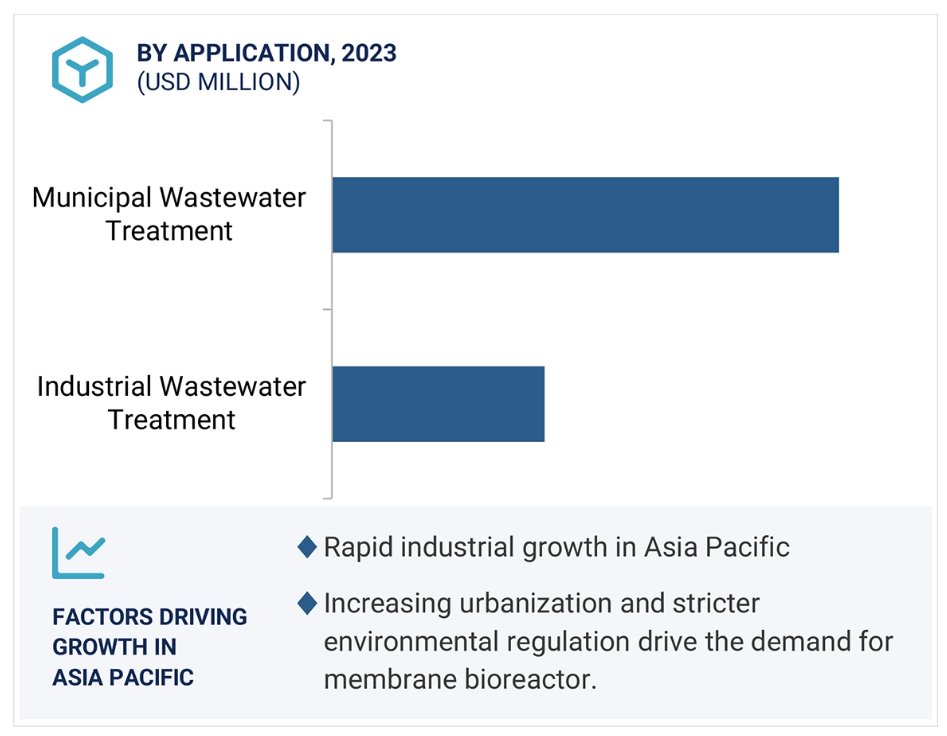 BY APPLICATION, 2023
(USD MILLION)

Municipal Wastewater Treatment

Industrial Wastewater Treatment

FACTORS DRIVING GROWTH IN ASIA PACIFIC

◆ Rapid industrial growth in Asia Pacific

◆ Increasing urbanization and stricter environmental regulation drive the demand for membrane bioreactor.